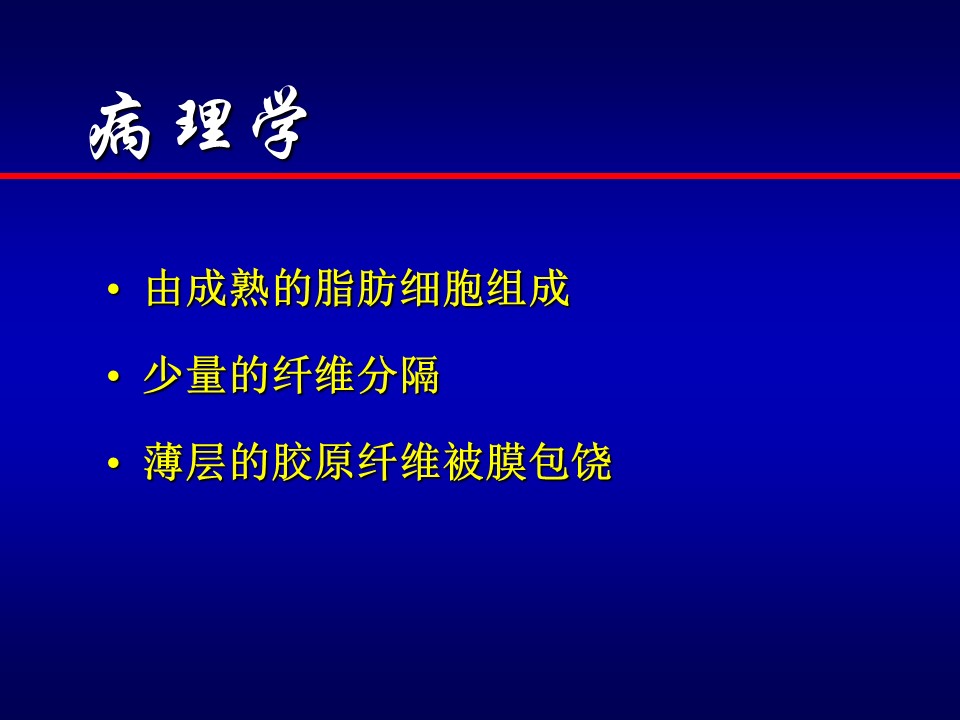 病理学

• 由成熟的脂肪细胞组成

• 少量的纤维分隔

• 薄层的胶原纤维被膜包饶